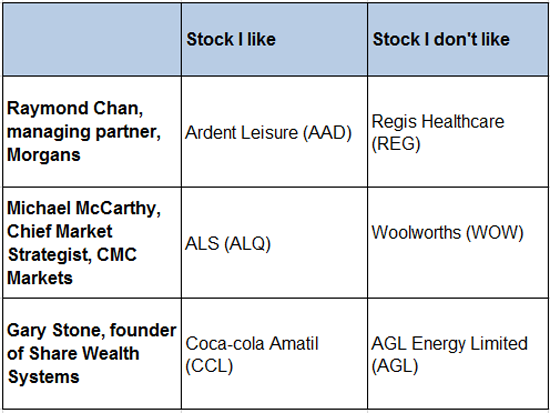 | | Stock I like | Stock I don't like |
|---|---|---|
| Raymond Chan, managing partner, Morgans | Ardent Leisure (AAD) | Regis Healthcare (REG) |
| Michael McCarthy, Chief Market Strategist, CMC Markets | ALS (ALQ) | Woolworths (WOW) |
| Gary Stone, founder of Share Wealth Systems | Coca-cola Amatil (CCL) | AGL Energy Limited (AGL) |